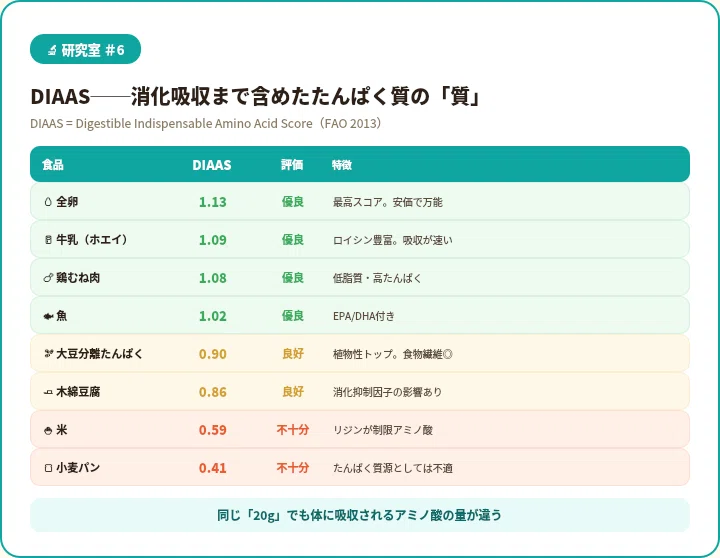 研究室 #6

DIAAS——消化吸収まで含めたたんぱく質の「質」

DIAAS = Digestible Indispensable Amino Acid Score（FAO 2013）

| 食品 | DIAAS | 評価 | 特徴 |
|---|---|---|---|
| 全卵 | 1.13 | 優良 | 最高スコア。安価で万能 |
| 牛乳（ホエイ） | 1.09 | 優良 | ロイシン豊富。吸収が速い |
| 鶏むね肉 | 1.08 | 優良 | 低脂質・高たんぱく |
| 魚 | 1.02 | 優良 | EPA/DHA付き |
| 大豆分離たんぱく | 0.90 | 良好 | 植物性トップ。食物繊維◎ |
| 木綿豆腐 | 0.86 | 良好 | 消化抑制因子の影響あり |
| 米 | 0.59 | 不十分 | リジンが制限アミノ酸 |
| 小麦パン | 0.41 | 不十分 | たんぱく質源としては不適 |

同じ「20g」でも体に吸収されるアミノ酸の量が違う